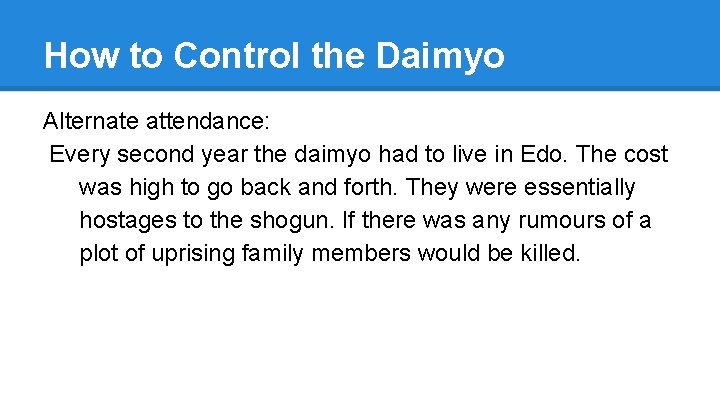 How to Control the Daimyo

Alternate attendance:

Every second year the daimyo had to live in Edo. The cost was high to go back and forth. They were essentially hostages to the shogun. If there was any rumours of a plot of uprising family members would be killed.